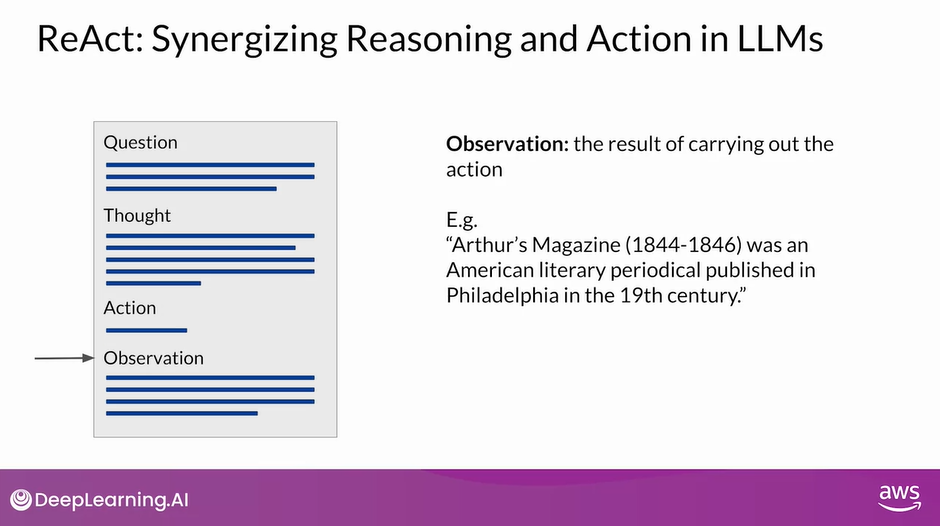 ReAct: Synergizing Reasoning and Action in LLMs

Question

Thought

Action

Observation

**Observation:** the result of carrying out the action

E.g.
“Arthur’s Magazine (1844-1846) was an American literary periodical published in Philadelphia in the 19th century.”

DeepLearning.AI

aws